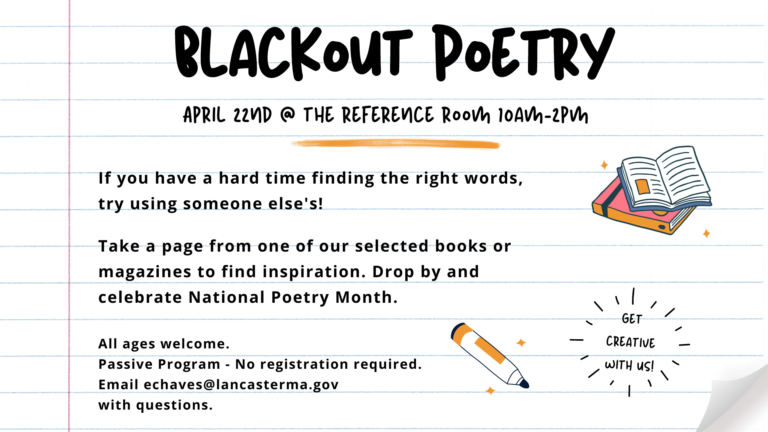 BLACKOUT POETRY

APRIL 22ND @ THE REFERENCE ROOM 10AM-2PM

If you have a hard time finding the right words, try using someone else's!

Take a page from one of our selected books or magazines to find inspiration. Drop by and celebrate National Poetry Month.

All ages welcome.
Passive Program - No registration required.
Email echaves@lancasterma.gov with questions.

GET CREATIVE WITH US!